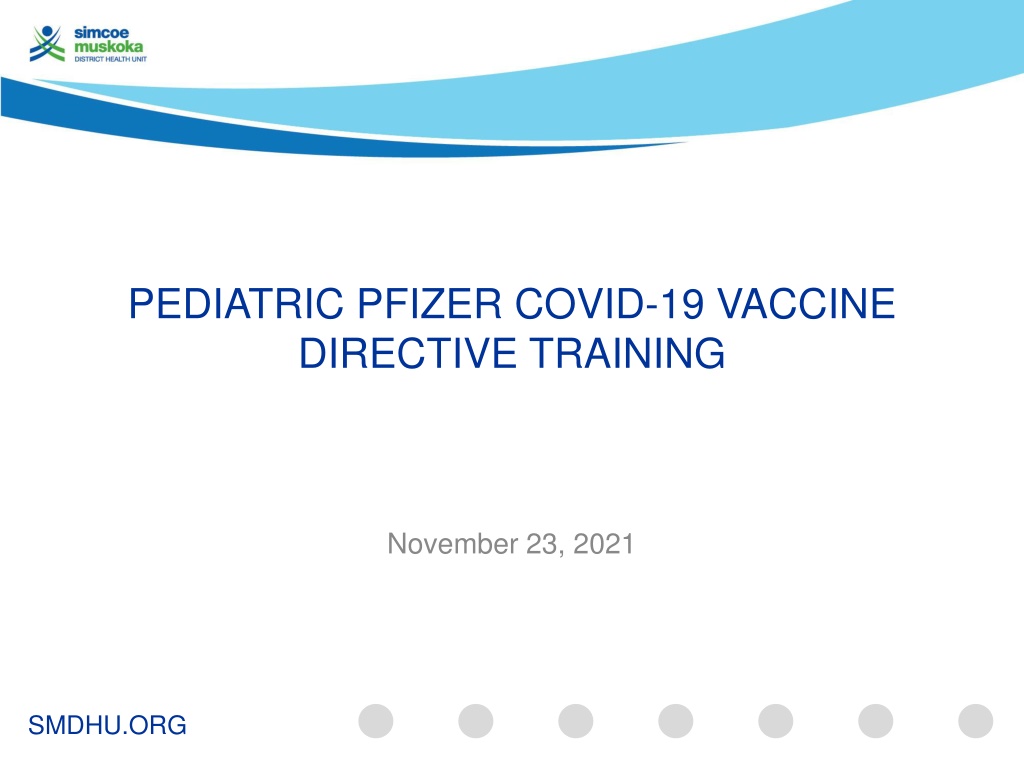 simcoe
muskoka
DISTRICT HEALTH UNIT

PEDIATRIC PFIZER COVID-19 VACCINE DIRECTIVE TRAINING

November 23, 2021

SMDHU.ORG